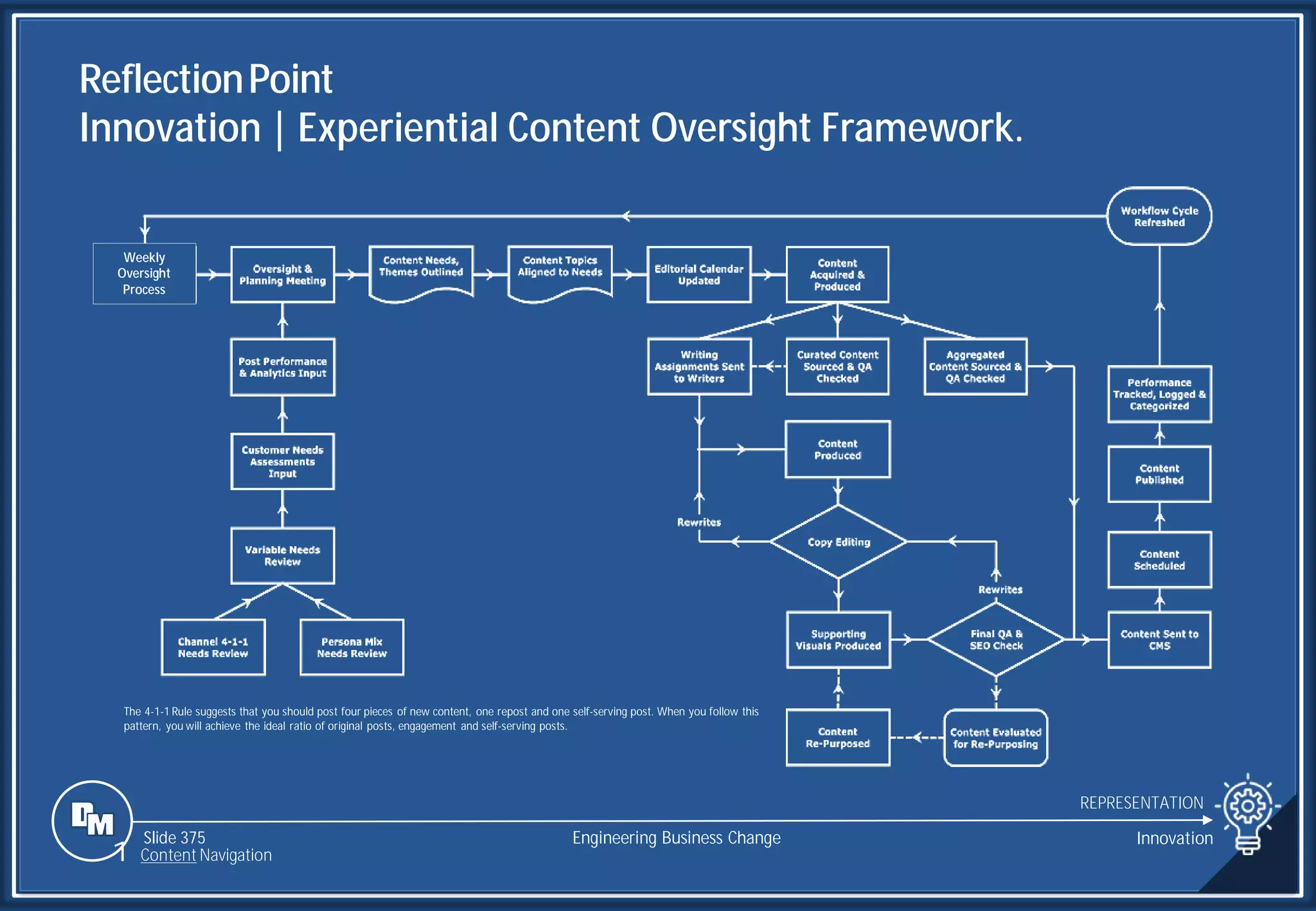 Reflection Point
Innovation | Experiential Content Oversight Framework.

Workflow Cycle Refreshed

Weekly Oversight Process

Oversight & Planning Meeting

Content Needs, Themes Outlined

Content Topics Aligned to Needs

Editorial Calendar Updated

Content Acquired & Produced

Post Performance & Analytics Input

Customer Needs Assessments Input

Variable Needs Review

Channel 4-1-1 Needs Review

Persona Mix Needs Review

Writing Assignments Sent to Writers

Curated Content Sourced & QA Checked

Aggregated Content Sourced & QA Checked

Content Produced

Rewrites

Copy Editing

Rewrites

Supporting Visuals Produced

Final QA & SEO Check

Content Re-Purposed

Content Evaluated for Re-Purposing

Performance Tracked, Logged & Categorized

Content Published

Content Scheduled

Content Sent to CMS

The 4-1-1 Rule suggests that you should post four pieces of new content, one repost and one self-serving post. When you follow this pattern, you will achieve the ideal ratio of original posts, engagement and self-serving posts.

DM

Slide 375
Content Navigation

Engineering Business Change

REPRESENTATION

Innovation